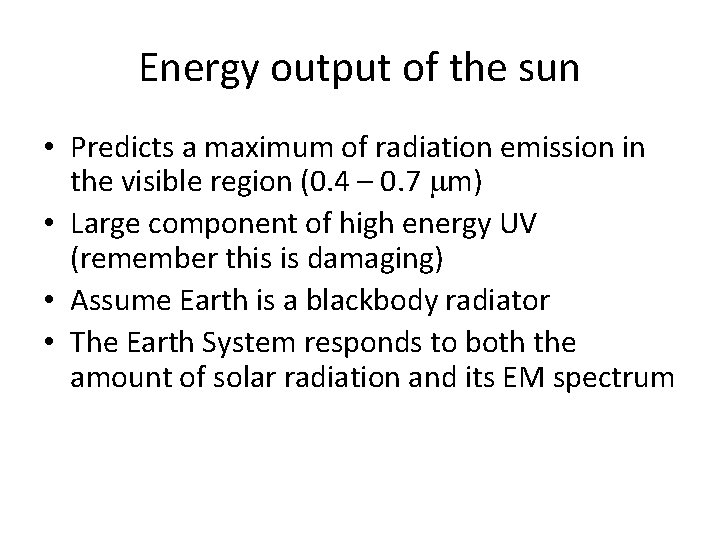 Energy output of the sun

• Predicts a maximum of radiation emission in the visible region (0.4 – 0.7 μm)
• Large component of high energy UV (remember this is damaging)
• Assume Earth is a blackbody radiator
• The Earth System responds to both the amount of solar radiation and its EM spectrum